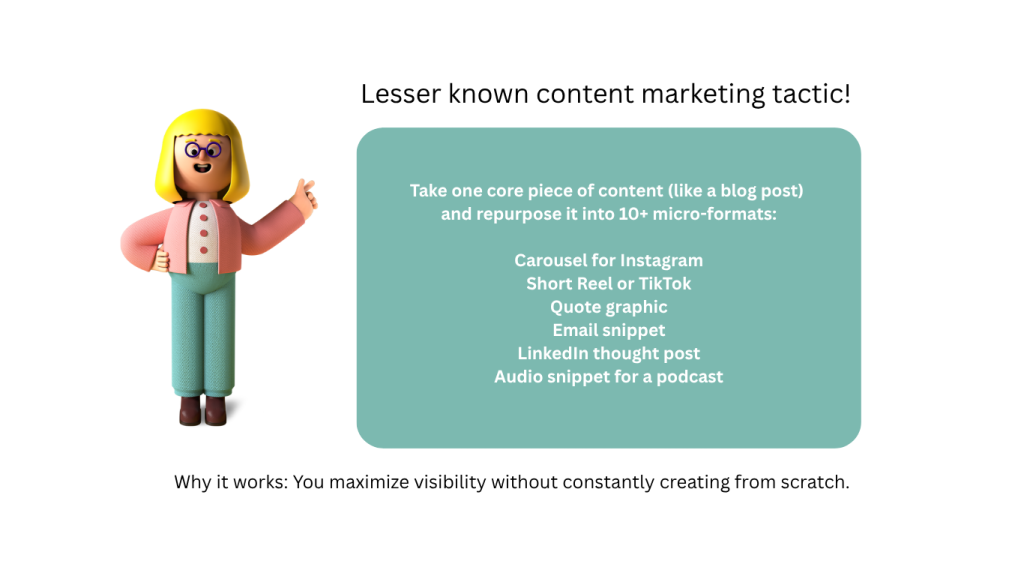 Lesser known content marketing tactic!

Take one core piece of content (like a blog post) and repurpose it into 10+ micro-formats:

Carousel for Instagram
Short Reel or TikTok
Quote graphic
Email snippet
LinkedIn thought post
Audio snippet for a podcast

Why it works: You maximize visibility without constantly creating from scratch.